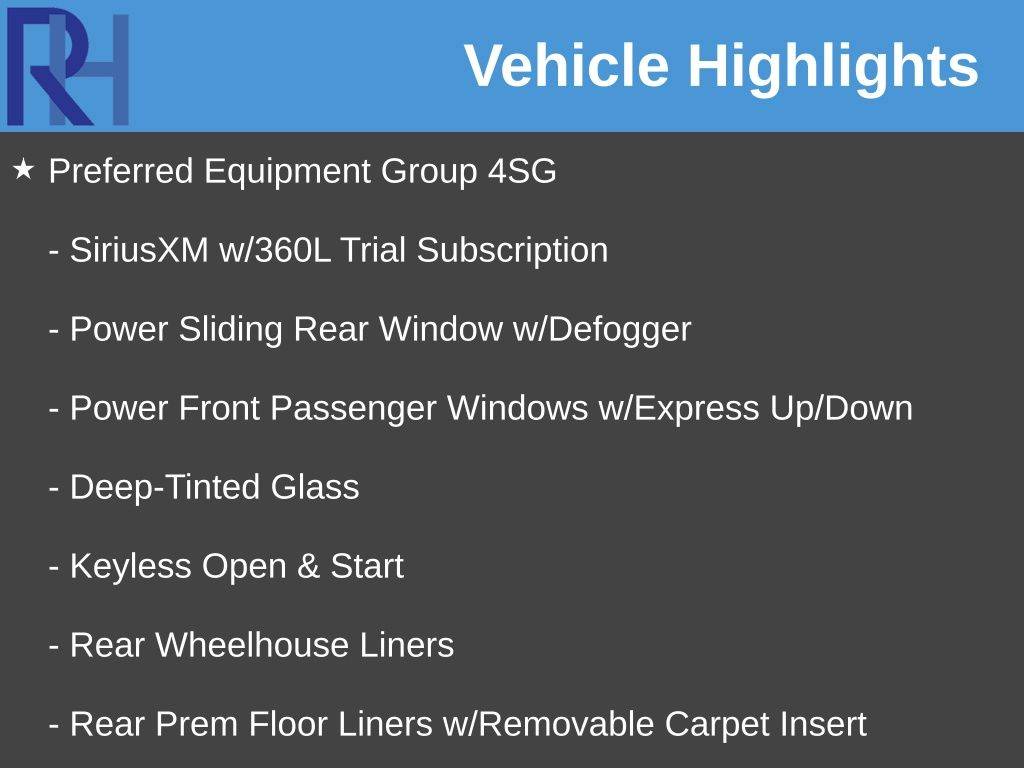 RH

Vehicle Highlights

★ Preferred Equipment Group 4SG

- SiriusXM w/360L Trial Subscription

- Power Sliding Rear Window w/Defogger

- Power Front Passenger Windows w/Express Up/Down

- Deep-Tinted Glass

- Keyless Open & Start

- Rear Wheelhouse Liners

- Rear Prem Floor Liners w/Removable Carpet Insert